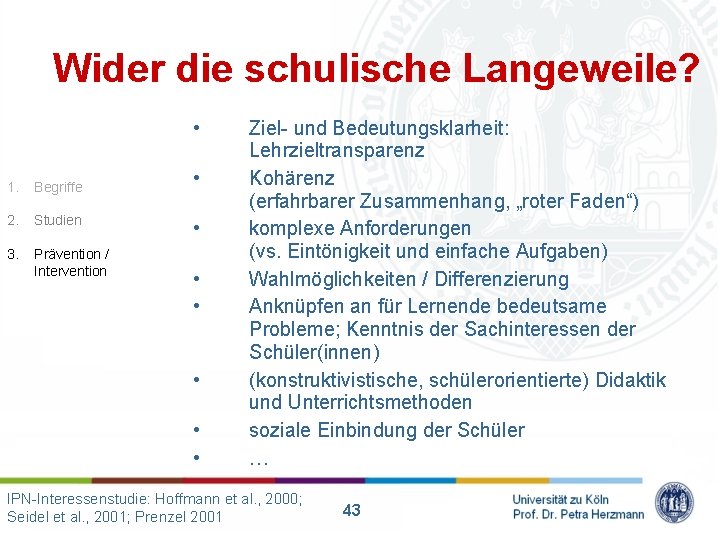 Wider die schulische Langeweile?

1. Begriffe
2. Studien
3. Prävention / Intervention

• Ziel- und Bedeutungsklarheit: Lehrzieltransparenz
• Kohärenz (erfahrbarer Zusammenhang, „roter Faden“)
• komplexe Anforderungen (vs. Eintönigkeit und einfache Aufgaben)
• Wahlmöglichkeiten / Differenzierung
• Anknüpfen an für Lernende bedeutsame Probleme; Kenntnis der Sachinteressen der Schüler(innen)
• (konstruktivistische, schülerorientierte) Didaktik und Unterrichtsmethoden
• soziale Einbindung der Schüler
• …

IPN-Interessenstudie: Hoffmann et al., 2000; Seidel et al., 2001; Prenzel 2001

43

Universität zu Köln
Prof. Dr. Petra Herzmann